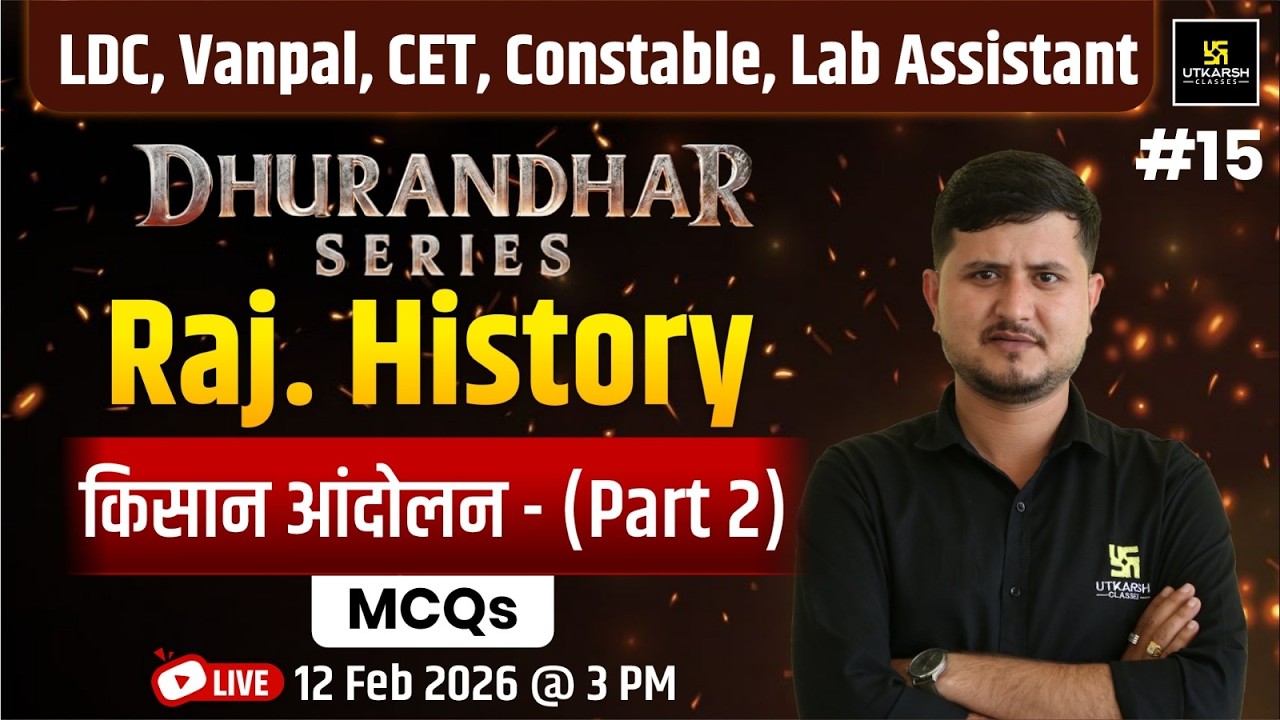 LDC, Vanpal, CET, Constable, Lab Assistant

UTKARSH CLASSES

#15

DHURANDHAR SERIES

Raj. History

किसान आंदोलन - (Part 2)

MCQs

LIVE 12 Feb 2026 @ 3 PM

UTKARSH CLASSES